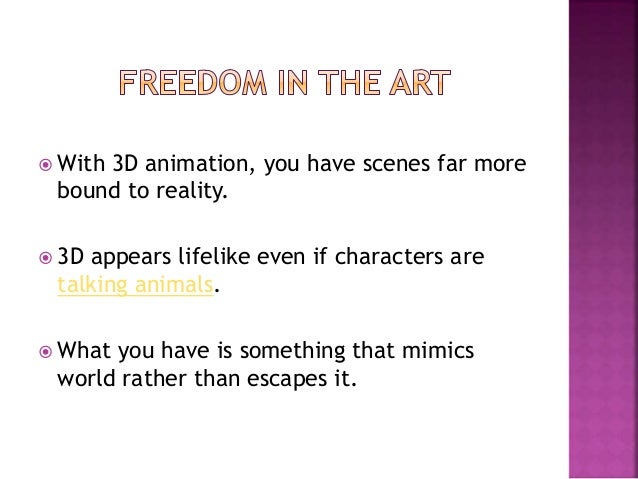 FREEDOM IN THE ART

With 3D animation, you have scenes far more bound to reality.

3D appears lifelike even if characters are talking animals.

What you have is something that mimics world rather than escapes it.